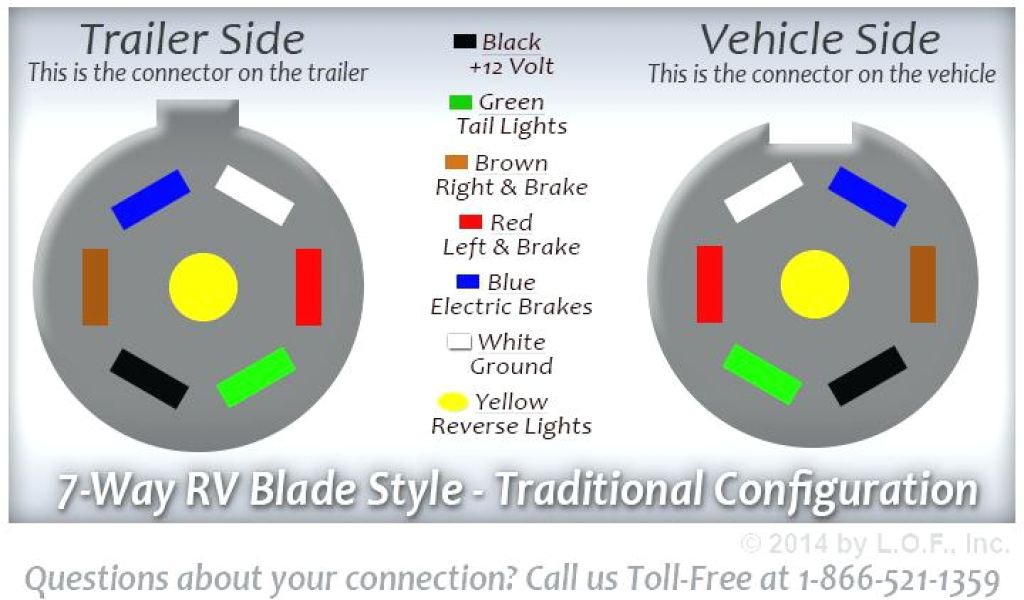 Trailer Side
This is the connector on the trailer

Black
+12 Volt

Green
Tail Lights

Brown
Right & Brake

Red
Left & Brake

Blue
Electric Brakes

White
Ground

Yellow
Reverse Lights

Vehicle Side
This is the connector on the vehicle

7-Way RV Blade Style - Traditional Configuration

© 2014 by L.O.F., Inc.

Questions about your connection? Call us Toll-Free at 1-866-521-1359